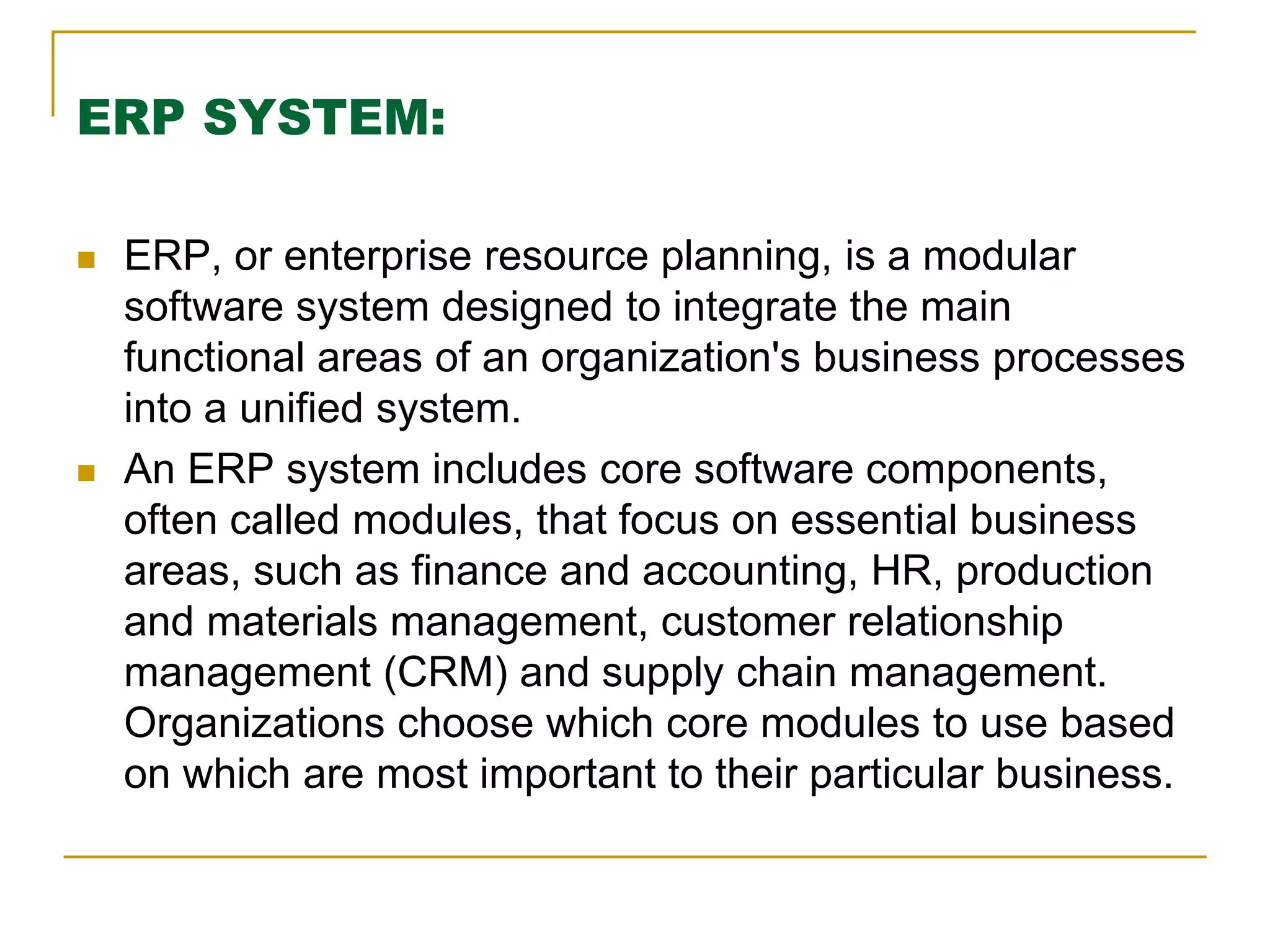 ERP SYSTEM:

ERP, or enterprise resource planning, is a modular software system designed to integrate the main functional areas of an organization's business processes into a unified system.

An ERP system includes core software components, often called modules, that focus on essential business areas, such as finance and accounting, HR, production and materials management, customer relationship management (CRM) and supply chain management. Organizations choose which core modules to use based on which are most important to their particular business.